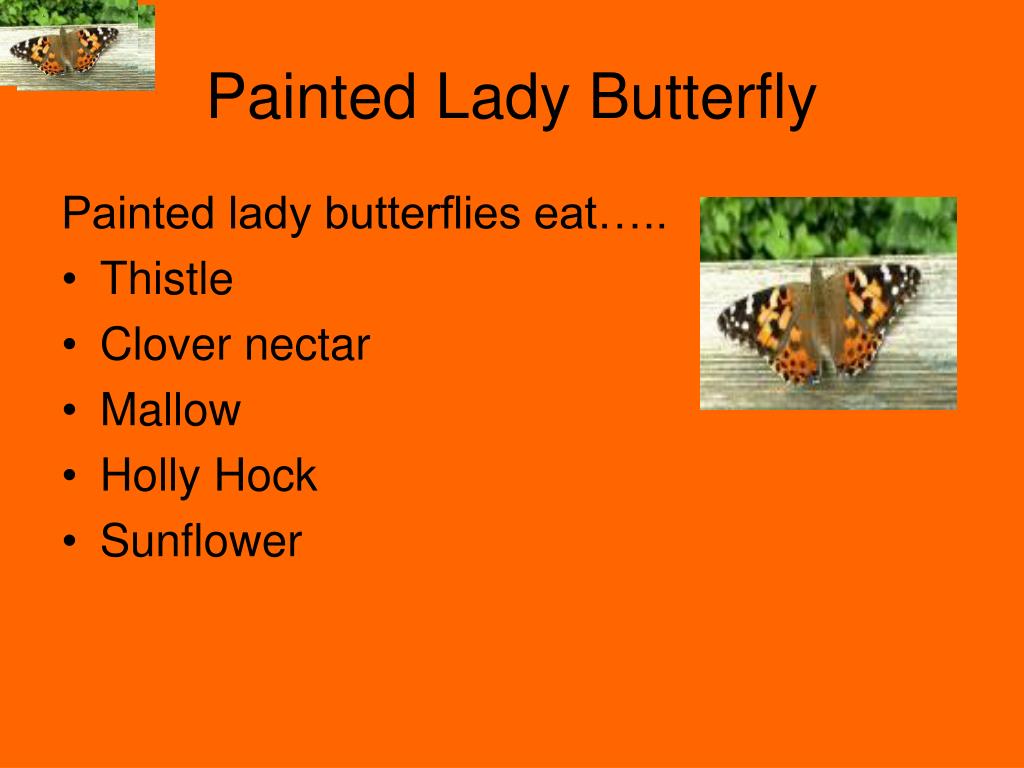 Painted Lady Butterfly

Painted lady butterflies eat…..
• Thistle
• Clover nectar
• Mallow
• Holly Hock
• Sunflower